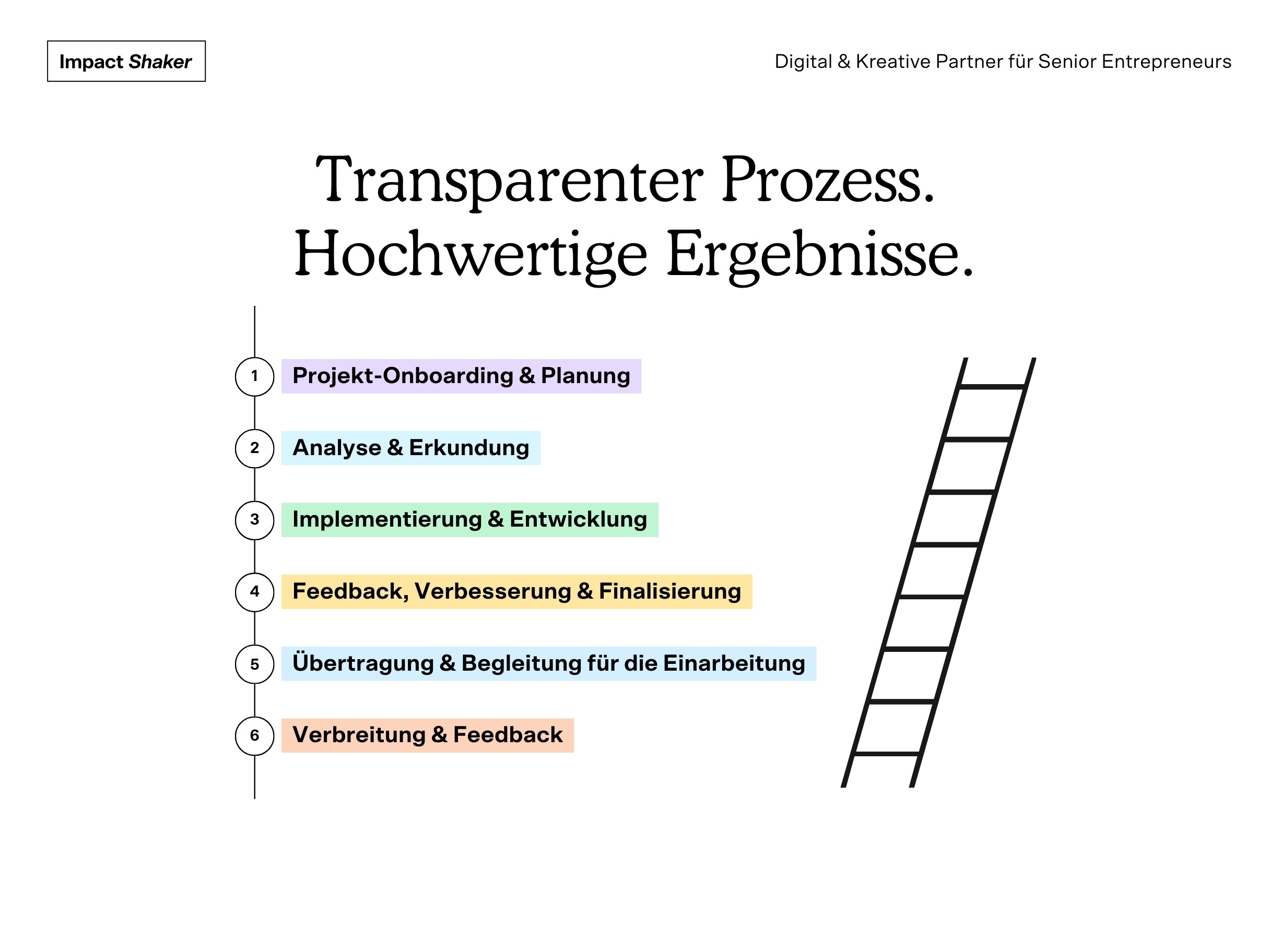 Impact Shaker

Digital & Kreative Partner für Senior Entrepreneurs

Transparenter Prozess.
Hochwertige Ergebnisse.

1 Projekt-Onboarding & Planung

2 Analyse & Erkundung

3 Implementierung & Entwicklung

4 Feedback, Verbesserung & Finalisierung

5 Übertragung & Begleitung für die Einarbeitung

6 Verbreitung & Feedback